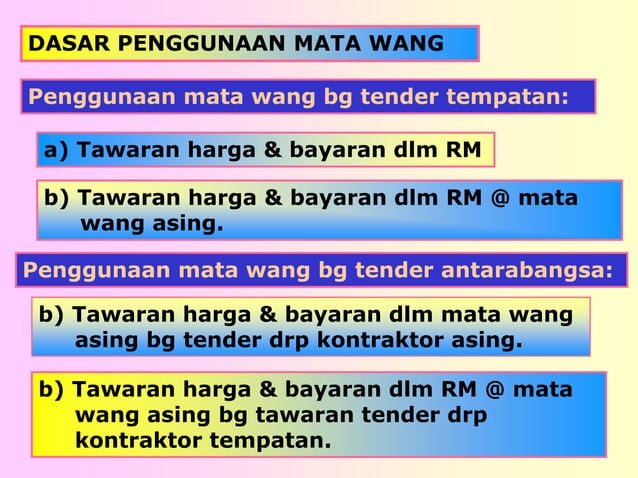 DASAR PENGGUNAAN MATA WANG

Penggunaan mata wang bg tender tempatan:

a) Tawaran harga & bayaran dlm RM

b) Tawaran harga & bayaran dlm RM @ mata wang asing.

Penggunaan mata wang bg tender antarabangsa:

b) Tawaran harga & bayaran dlm mata wang asing bg tender drp kontraktor asing.

b) Tawaran harga & bayaran dlm RM @ mata wang asing bg tawaran tender drp kontraktor tempatan.